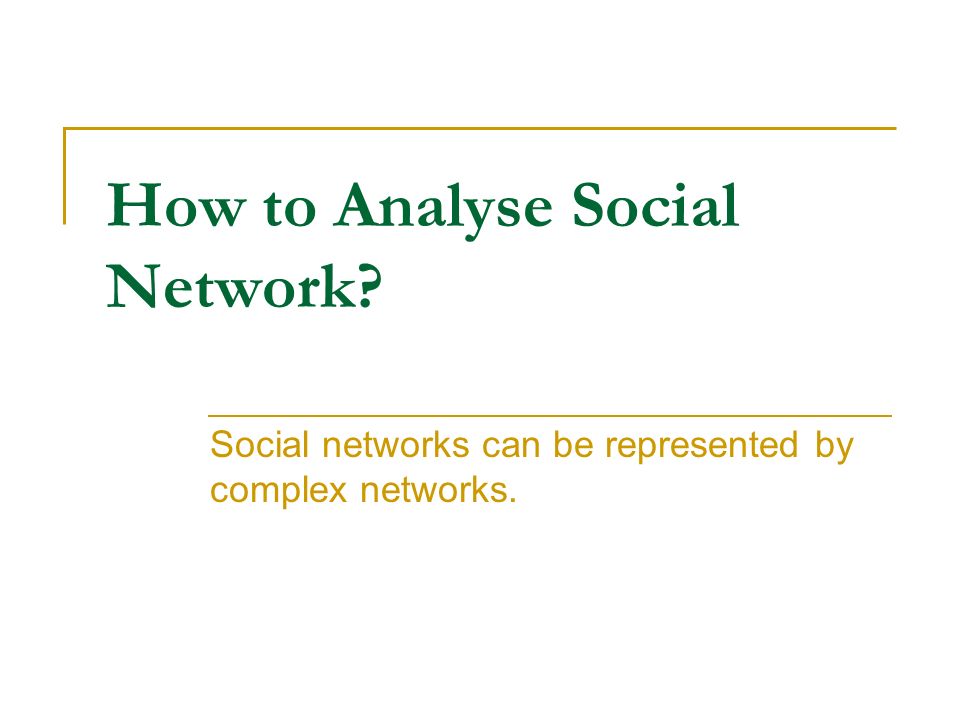 How to Analyse Social Network?

Social networks can be represented by complex networks.